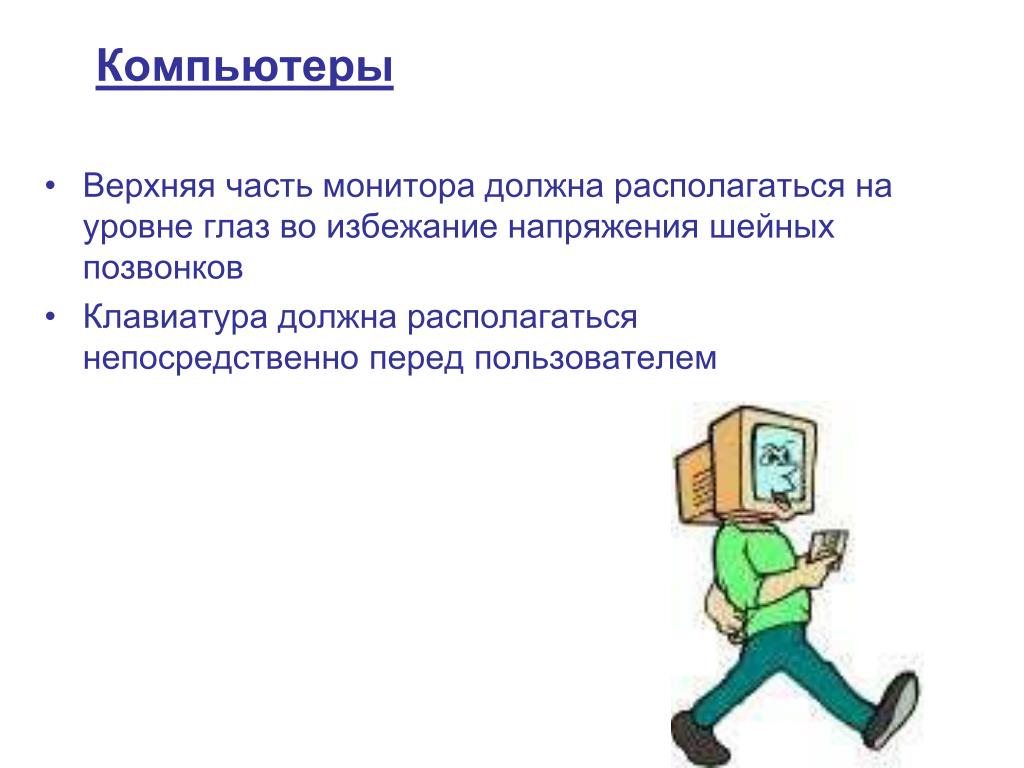 Компьютеры

• Верхняя часть монитора должна располагаться на уровне глаз во избежание напряжения шейных позвонков

• Клавиатура должна располагаться непосредственно перед пользователем